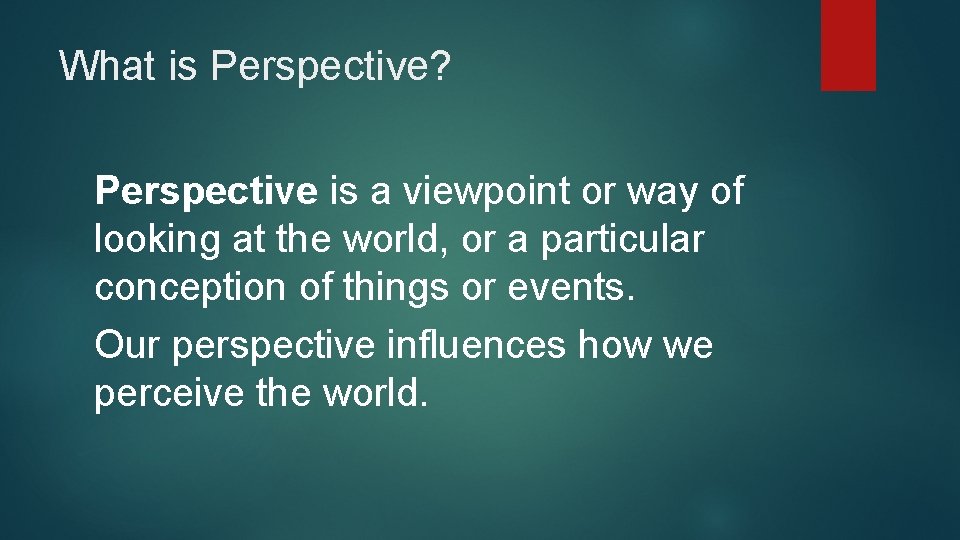 What is Perspective?

Perspective is a viewpoint or way of looking at the world, or a particular conception of things or events.

Our perspective influences how we perceive the world.